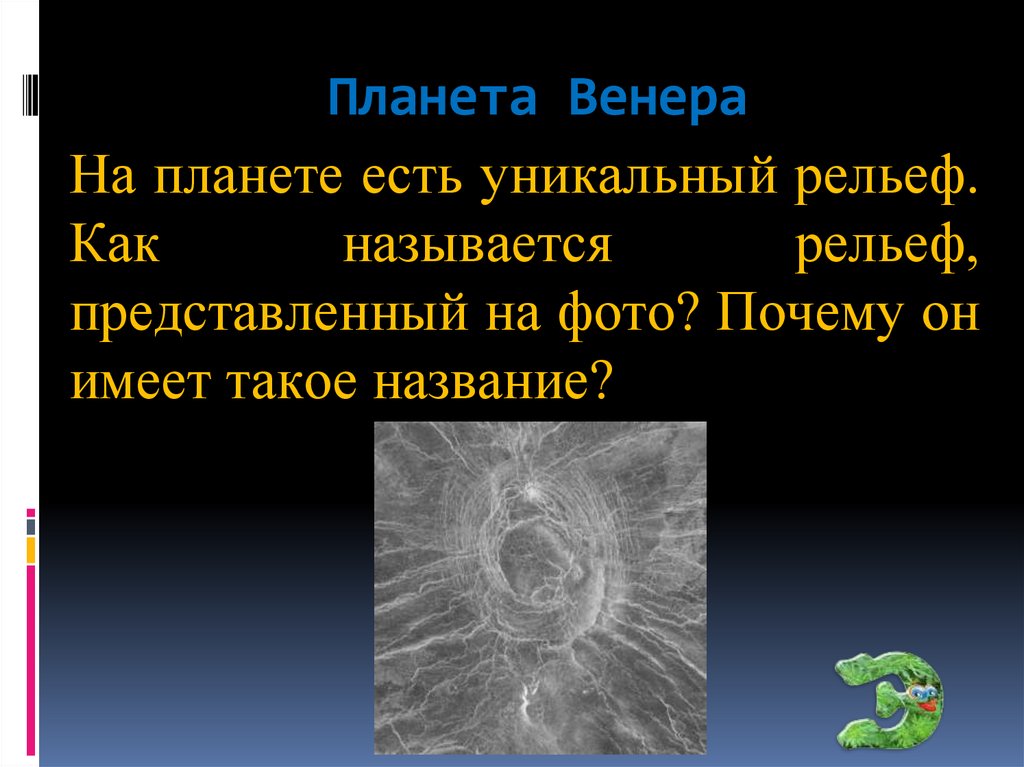 Планета Венера

На планете есть уникальный рельеф. Как называется рельеф, представленный на фото? Почему он имеет такое название?